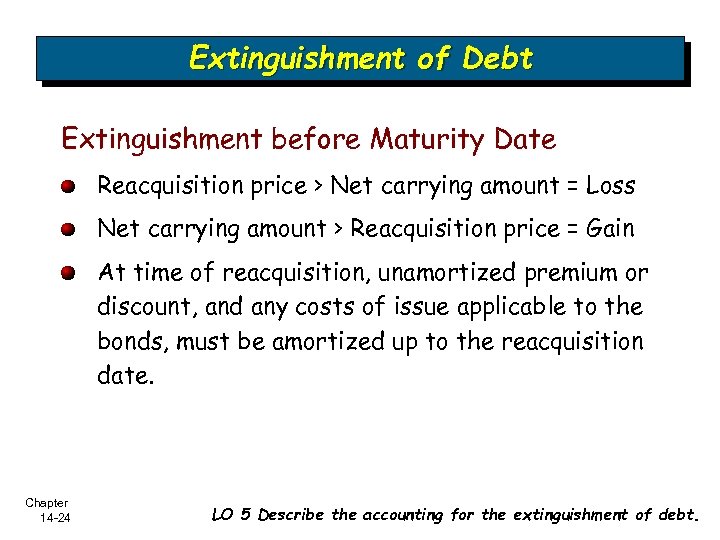 Extinguishment of Debt

Extinguishment before Maturity Date

Reacquisition price > Net carrying amount = Loss

Net carrying amount > Reacquisition price = Gain

At time of reacquisition, unamortized premium or discount, and any costs of issue applicable to the bonds, must be amortized up to the reacquisition date.

Chapter 14-24

LO 5 Describe the accounting for the extinguishment of debt.